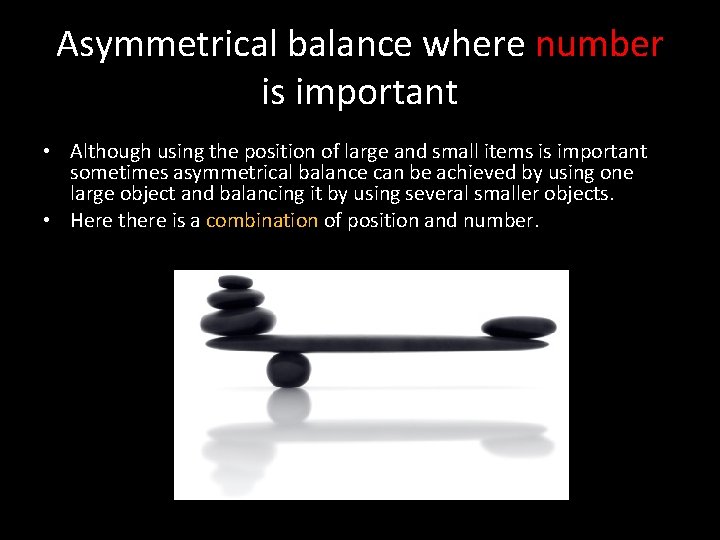 Asymmetrical balance where number is important

• Although using the position of large and small items is important sometimes asymmetrical balance can be achieved by using one large object and balancing it by using several smaller objects.
• Here there is a combination of position and number.